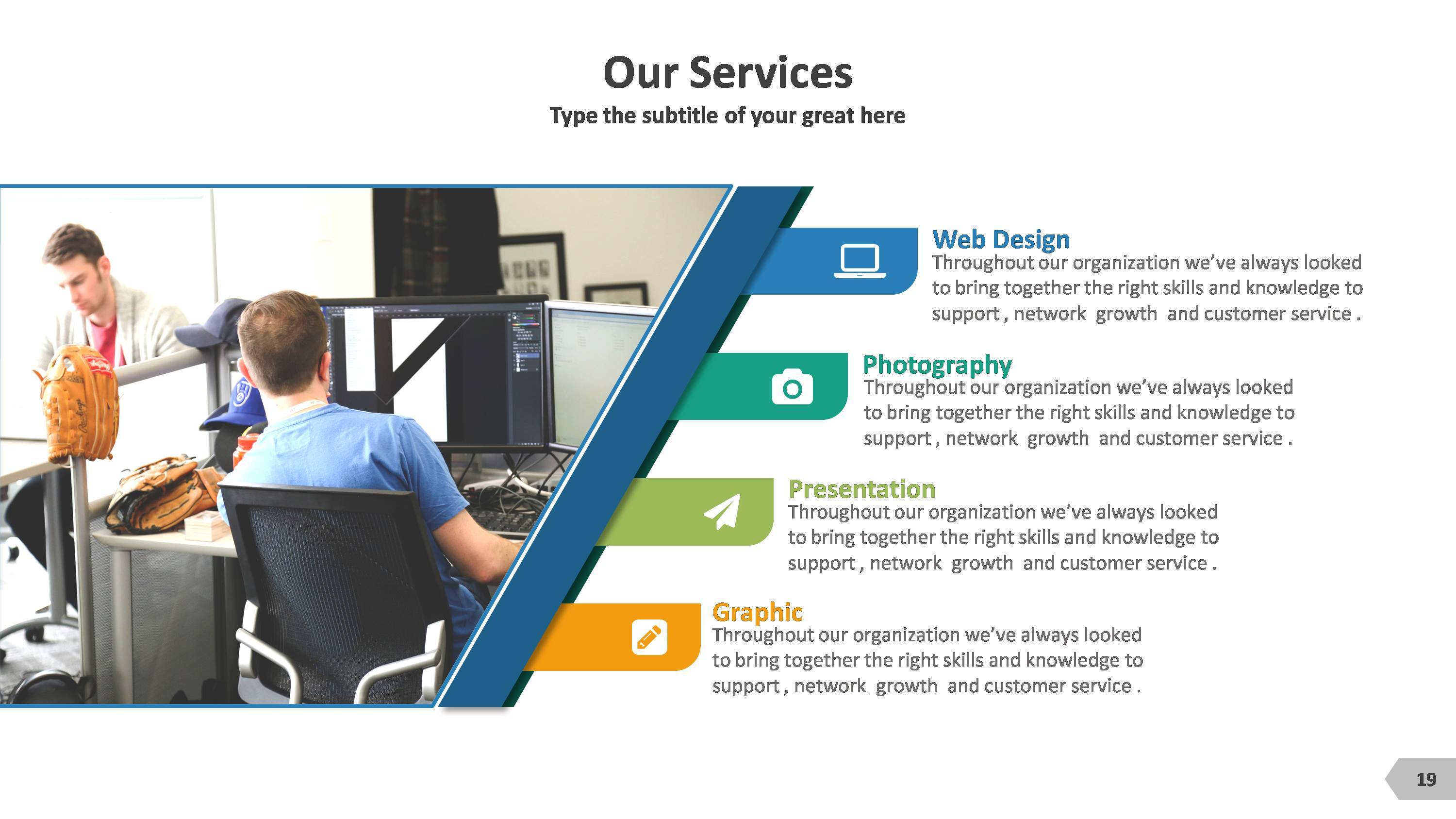 Our Services

Type the subtitle of your great here

Web Design
Throughout our organization we've always looked to bring together the right skills and knowledge to support , network growth and customer service .

Photography
Throughout our organization we've always looked to bring together the right skills and knowledge to support , network growth and customer service .

Presentation
Throughout our organization we've always looked to bring together the right skills and knowledge to support , network growth and customer service .

Graphic
Throughout our organization we've always looked to bring together the right skills and knowledge to support , network growth and customer service .

19